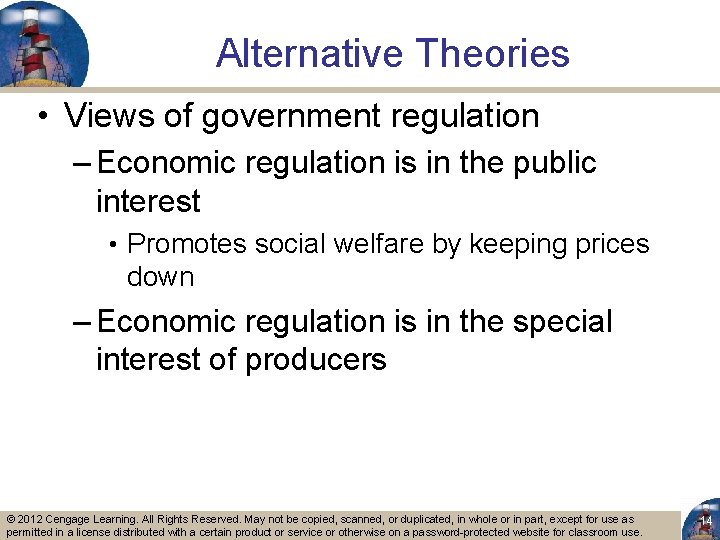 Alternative Theories

• Views of government regulation

– Economic regulation is in the public interest

• Promotes social welfare by keeping prices down

– Economic regulation is in the special interest of producers

© 2012 Cengage Learning. All Rights Reserved. May not be copied, scanned, or duplicated, in whole or in part, except for use as permitted in a license distributed with a certain product or service or otherwise on a password-protected website for classroom use.

14